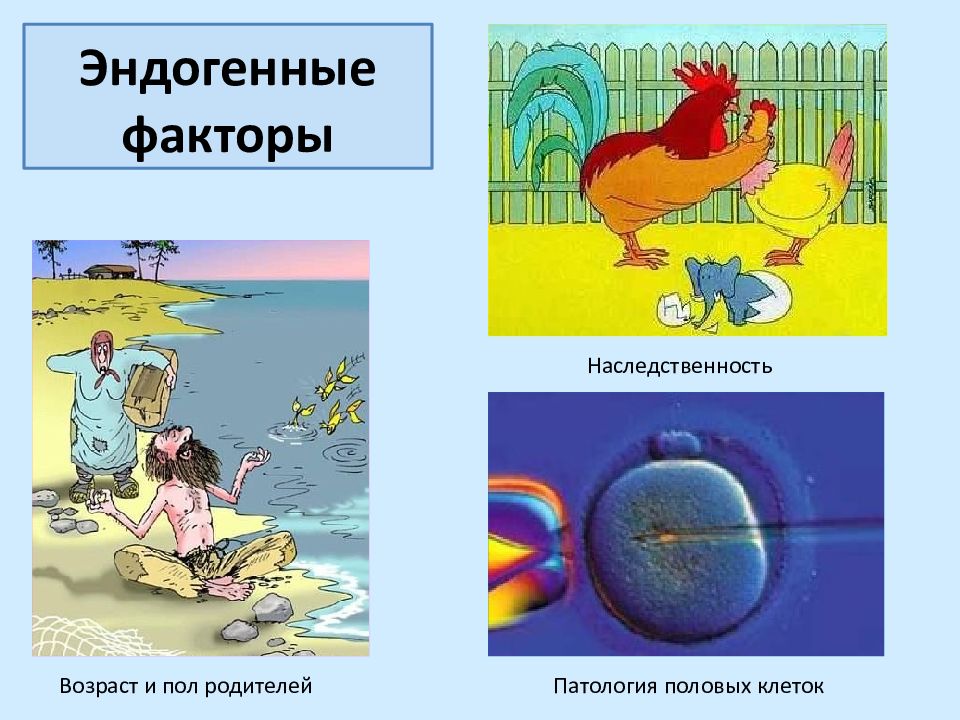 Эндогенные факторы

Наследственность

Возраст и пол родителей

Патология половых клеток